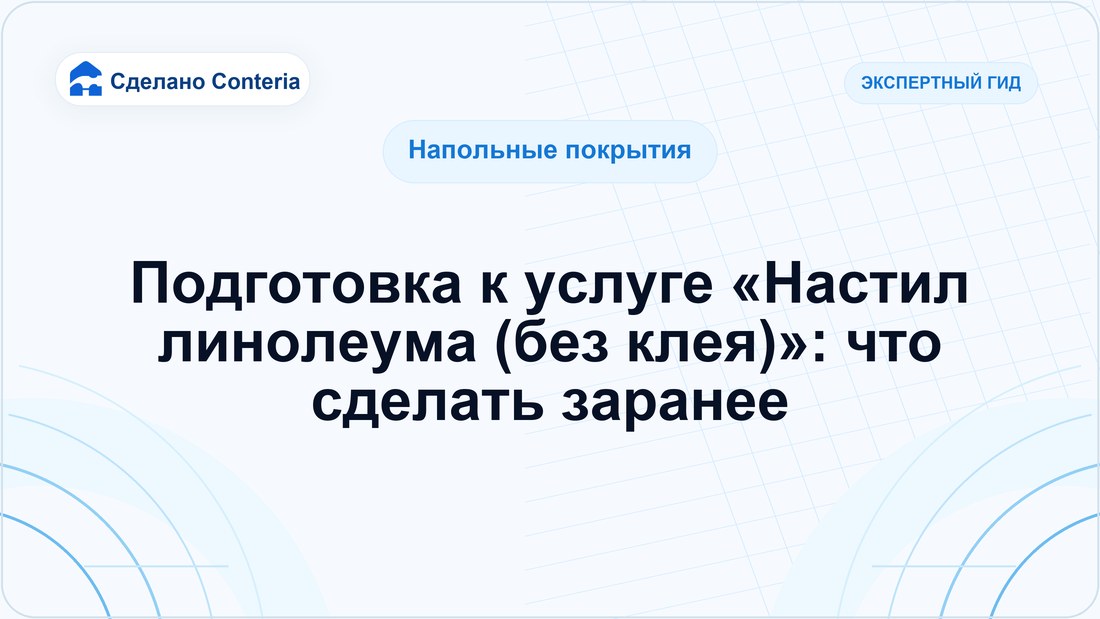 Сделано Conteria

ЭКСПЕРТНЫЙ ГИД

Напольные покрытия

Подготовка к услуге «Настил линолеума (без клея)»: что сделать заранее